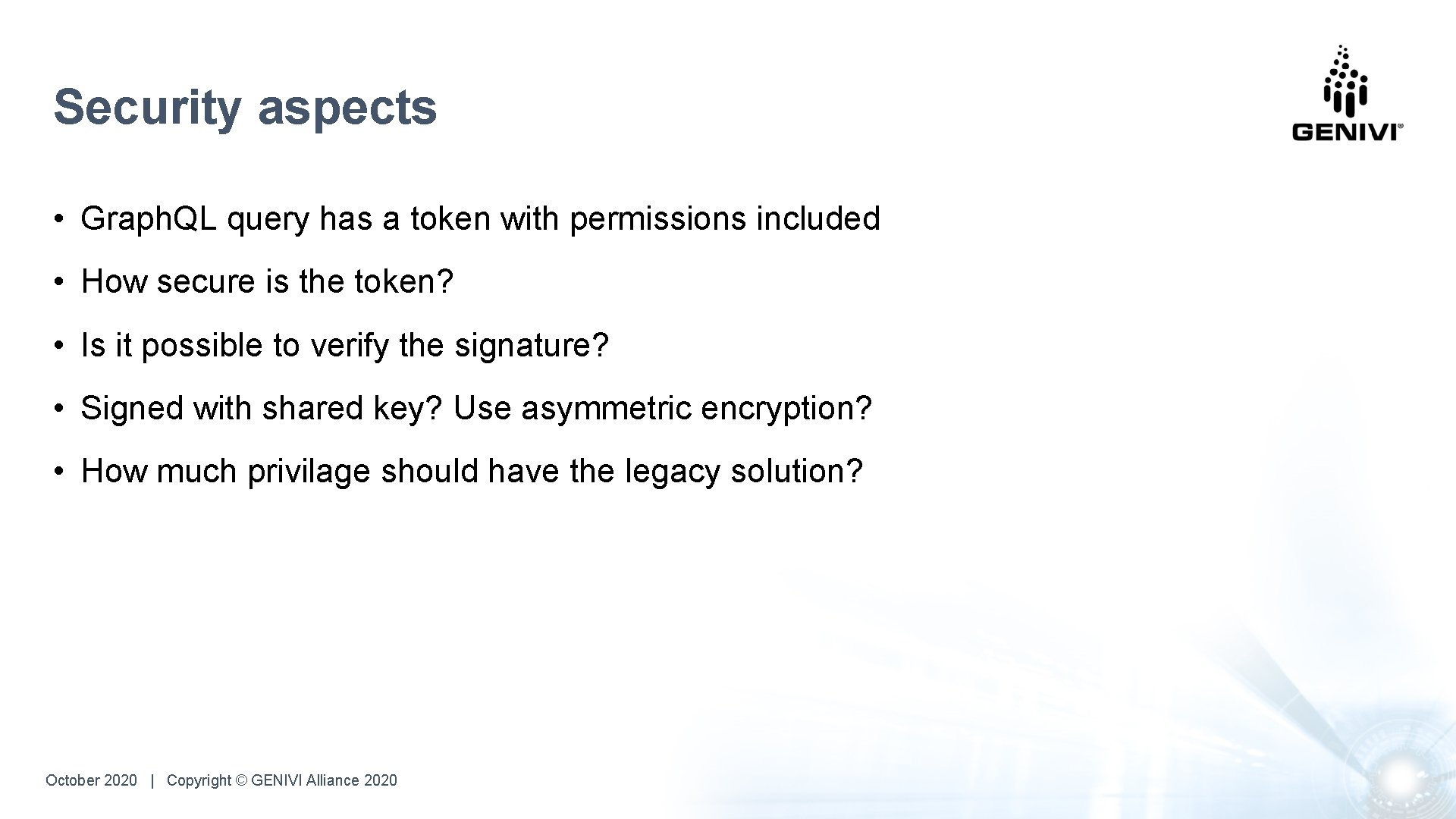 Security aspects

GENIVI®

• Graph.QL query has a token with permissions included

• How secure is the token?

• Is it possible to verify the signature?

• Signed with shared key? Use asymmetric encryption?

• How much privilage should have the legacy solution?

October 2020 | Copyright © GENIVI Alliance 2020